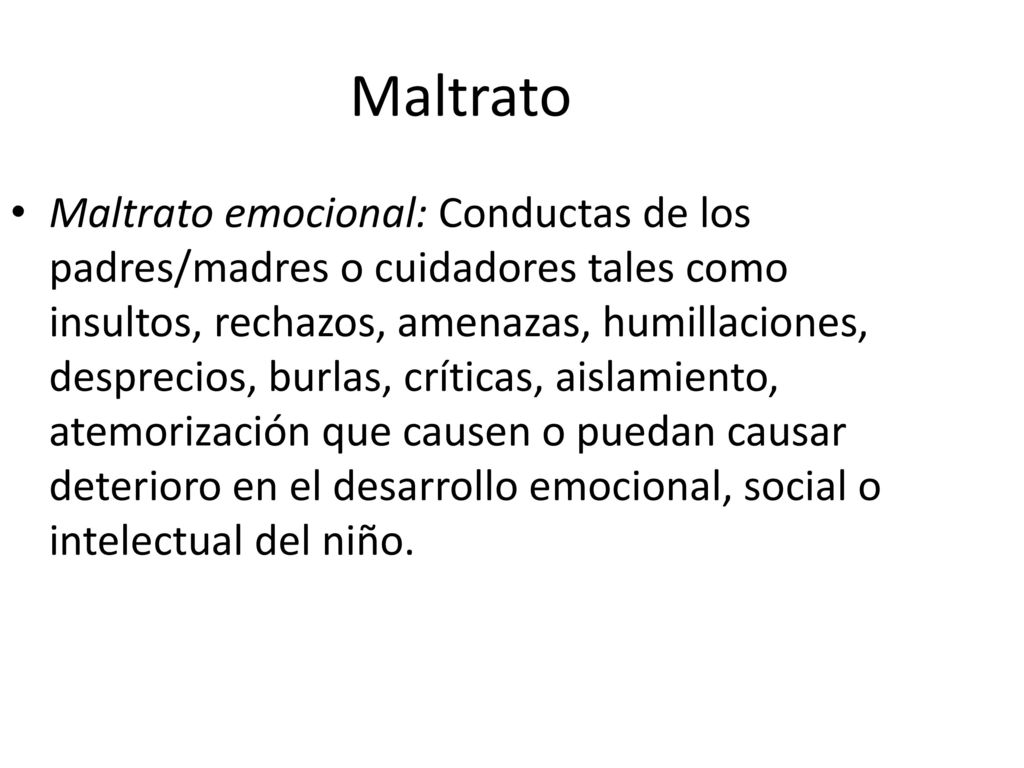 Maltrato

• Maltrato emocional: Conductas de los padres/madres o cuidadores tales como insultos, rechazos, amenazas, humillaciones, desprecios, burlas, críticas, aislamiento, atemorización que causen o puedan causar deterioro en el desarrollo emocional, social o intelectual del niño.